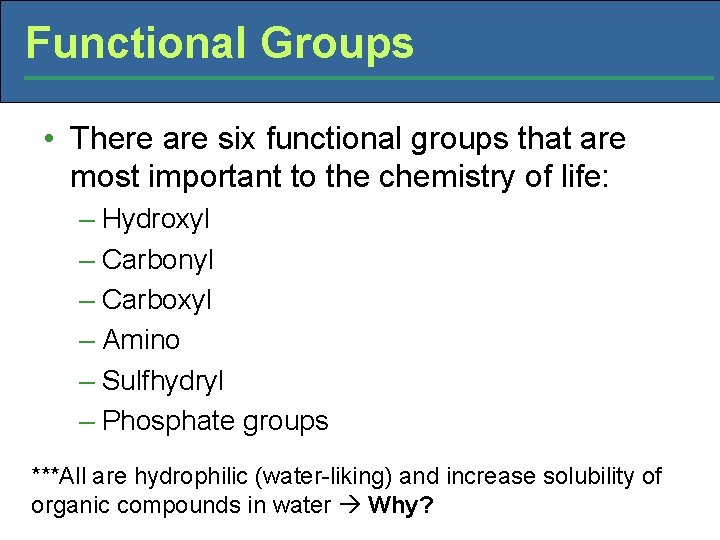 Functional Groups

• There are six functional groups that are most important to the chemistry of life:

– Hydroxyl
– Carbonyl
– Carboxyl
– Amino
– Sulfhydryl
– Phosphate groups

***All are hydrophilic (water-liking) and increase solubility of organic compounds in water → **Why?**